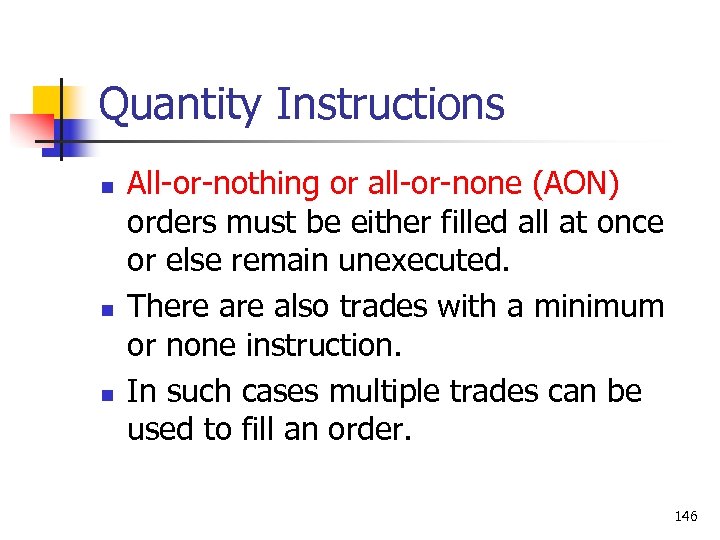 Quantity Instructions

- All-or-nothing or all-or-none (AON) orders must be either filled all at once or else remain unexecuted.
- There are also trades with a minimum or none instruction.
- In such cases multiple trades can be used to fill an order.

146